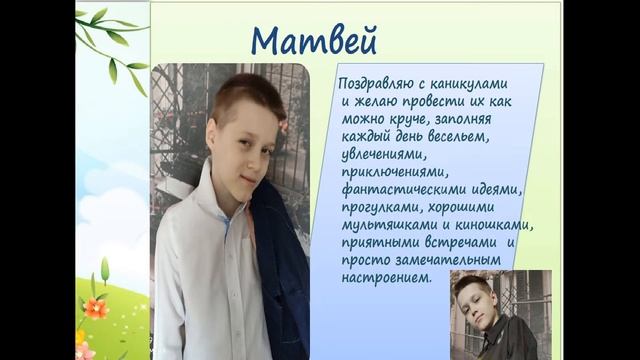 Матвей

Поздравляю с каникулами и желаю провести их как можно круче, заполняя каждый день весельем, увлечениями, приключениями, фантастическими идеями, прогулками, хорошими мультяшками и киношками, приятными встречами и просто замечательным настроением.